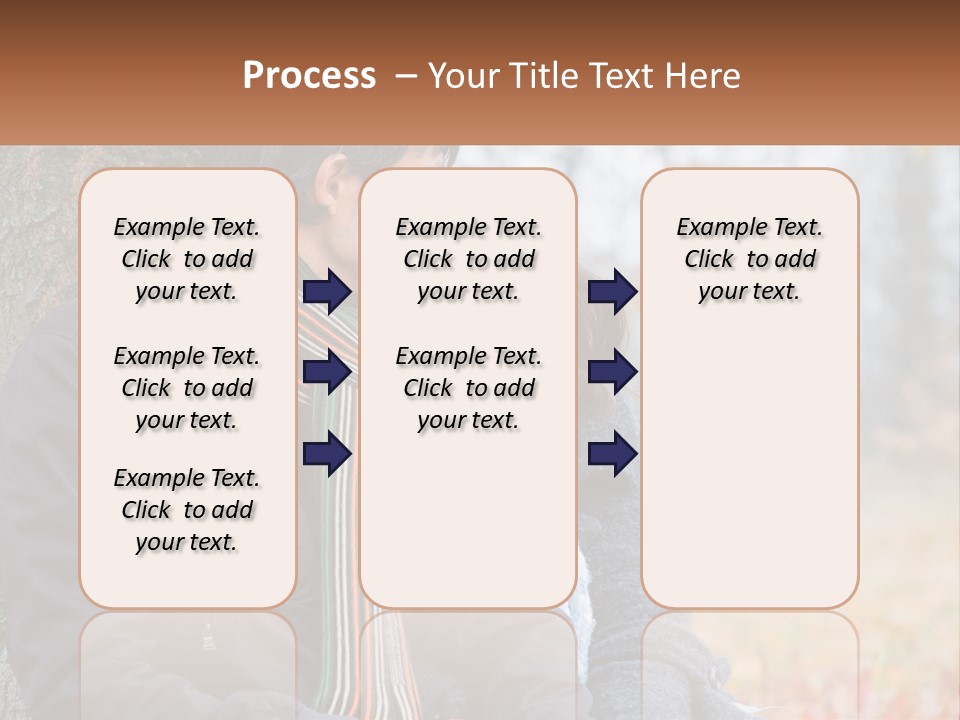 Process – Your Title Text Here

Example Text. Click to add your text.

Example Text. Click to add your text.

Example Text. Click to add your text.

Example Text. Click to add your text.

Example Text. Click to add your text.

Example Text. Click to add your text.